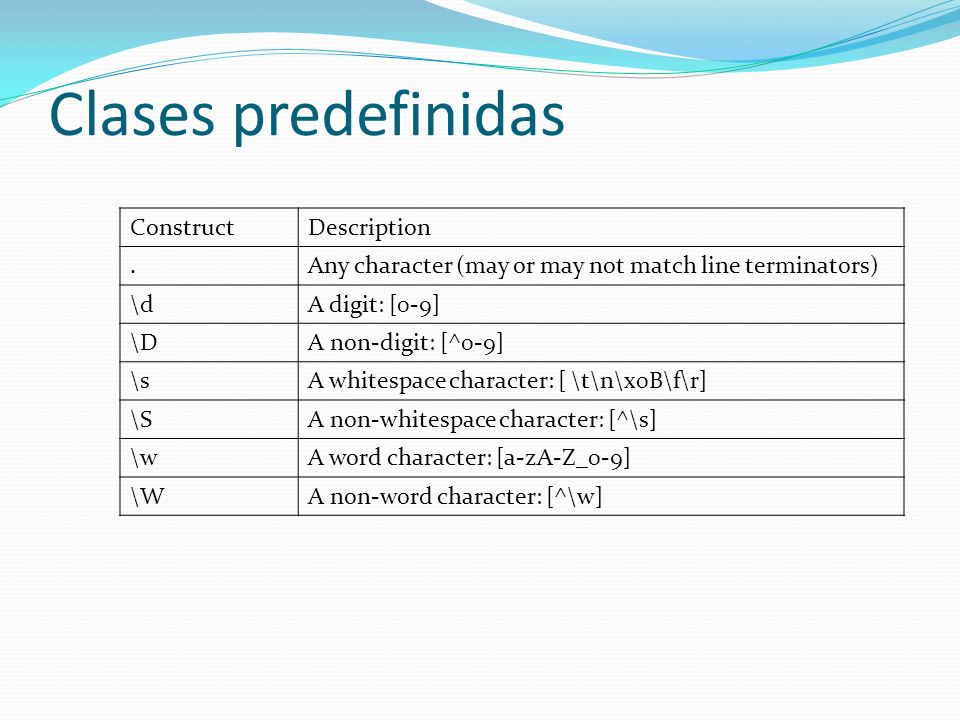 Clases predefinidas

| Construct | Description |
|---|---|
| . | Any character (may or may not match line terminators) |
| \d | A digit: [0-9] |
| \D | A non-digit: [^0-9] |
| \s | A whitespace character: [ \t\n\x0B\f\r] |
| \S | A non-whitespace character: [^\s] |
| \w | A word character: [a-zA-Z_0-9] |
| \W | A non-word character: [^\w] |